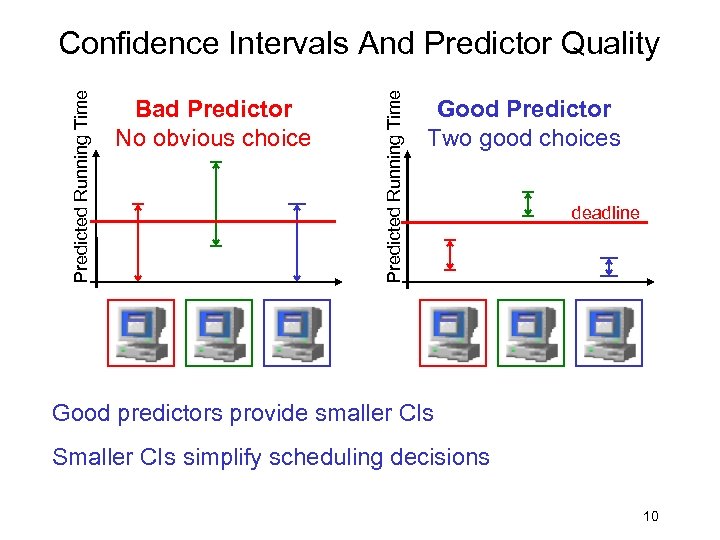 Confidence Intervals And Predictor Quality

Predicted Running Time

Bad Predictor
No obvious choice

Predicted Running Time

Good Predictor
Two good choices

deadline

Good predictors provide smaller CIs

Smaller CIs simplify scheduling decisions

10